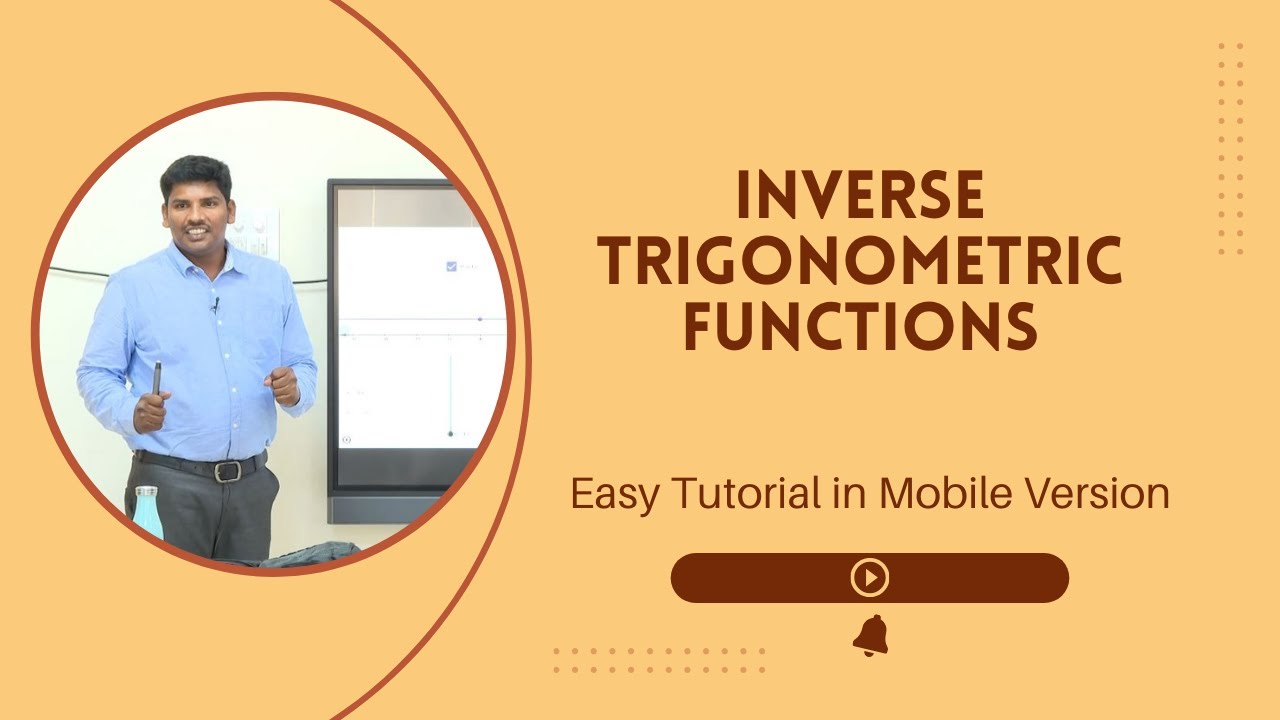 INVERSE TRIGONOMETRIC FUNCTIONS

Easy Tutorial in Mobile Version